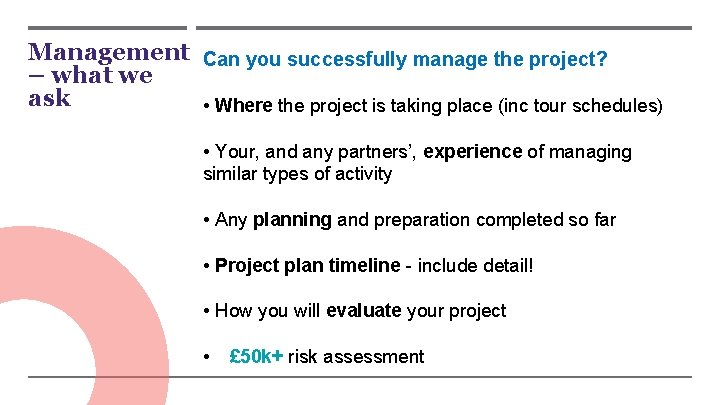 Management – what we ask

Can you successfully manage the project?

• Where the project is taking place (inc tour schedules)

• Your, and any partners', experience of managing similar types of activity

• Any planning and preparation completed so far

• Project plan timeline - include detail!

• How you will evaluate your project

• £50k+ risk assessment